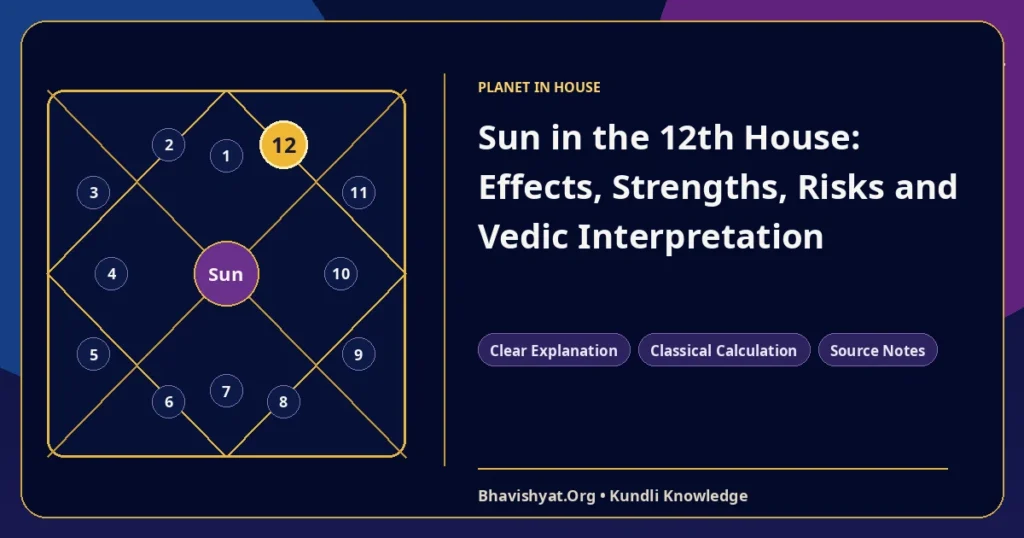 2
1
12
3
11
4
Sun
10
5
9
6
7
8

PLANET IN HOUSE

Sun in the 12th House: Effects, Strengths, Risks and Vedic Interpretation

Clear Explanation
Classical Calculation
Source Notes

Bhavishyat.Org • Kundli Knowledge